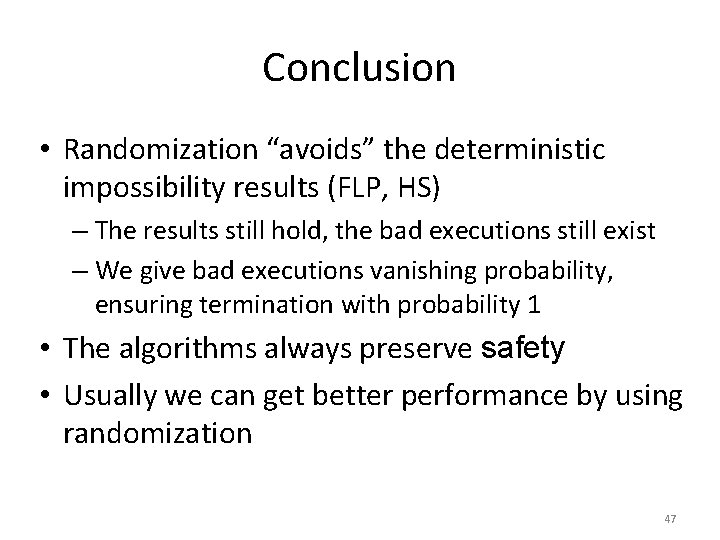 Conclusion

• Randomization “avoids” the deterministic impossibility results (FLP, HS)
  – The results still hold, the bad executions still exist
  – We give bad executions vanishing probability, ensuring termination with probability 1
• The algorithms always preserve safety
• Usually we can get better performance by using randomization

47